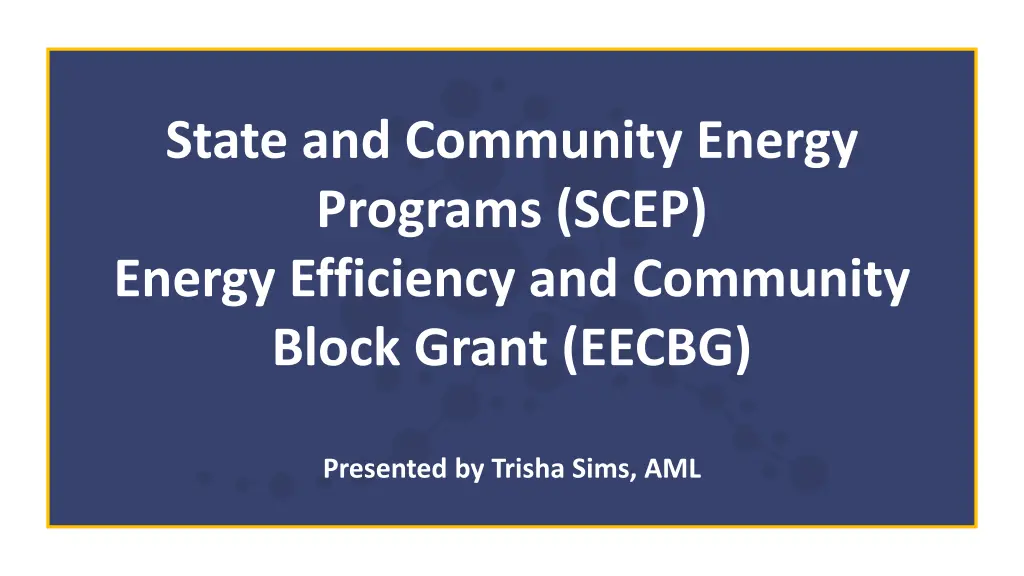 State and Community Energy Programs (SCEP)
Energy Efficiency and Community Block Grant (EECBG)

Presented by Trisha Sims, AML